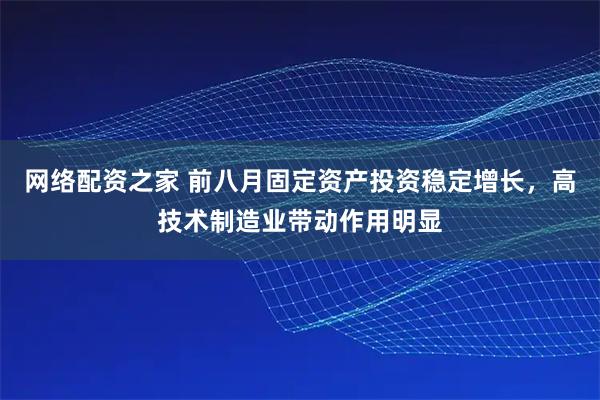 网络配资之家 前八月固定资产投资稳定增长，高技术制造业带动作用明显